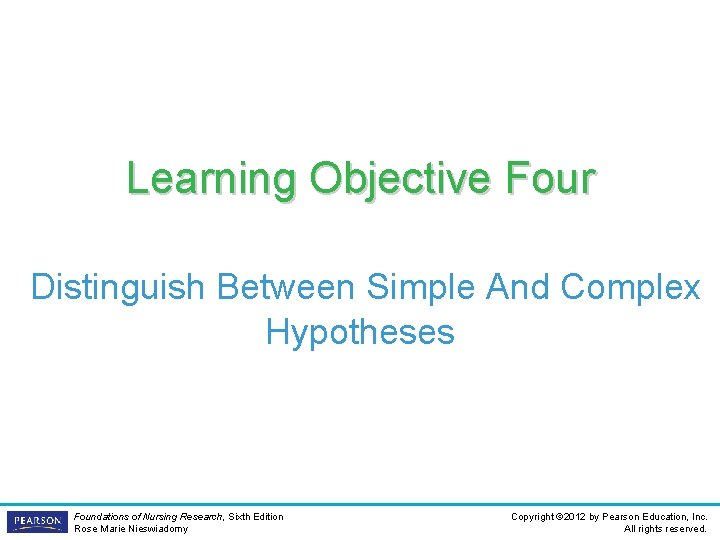 Learning Objective Four

Distinguish Between Simple And Complex Hypotheses

PEARSON

Foundations of Nursing Research, Sixth Edition
Rose Marie Nieswiadomy

Copyright ©2012 by Pearson Education, Inc.
All rights reserved.